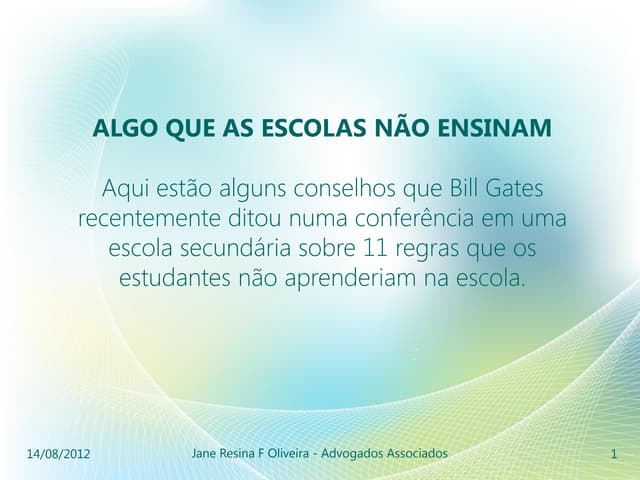 ALGO QUE AS ESCOLAS NÃO ENSINAM

Aqui estão alguns conselhos que Bill Gates recentemente ditou numa conferência em uma escola secundária sobre 11 regras que os estudantes não aprenderiam na escola.

14/08/2012

Jane Resina F Oliveira - Advogados Associados

1